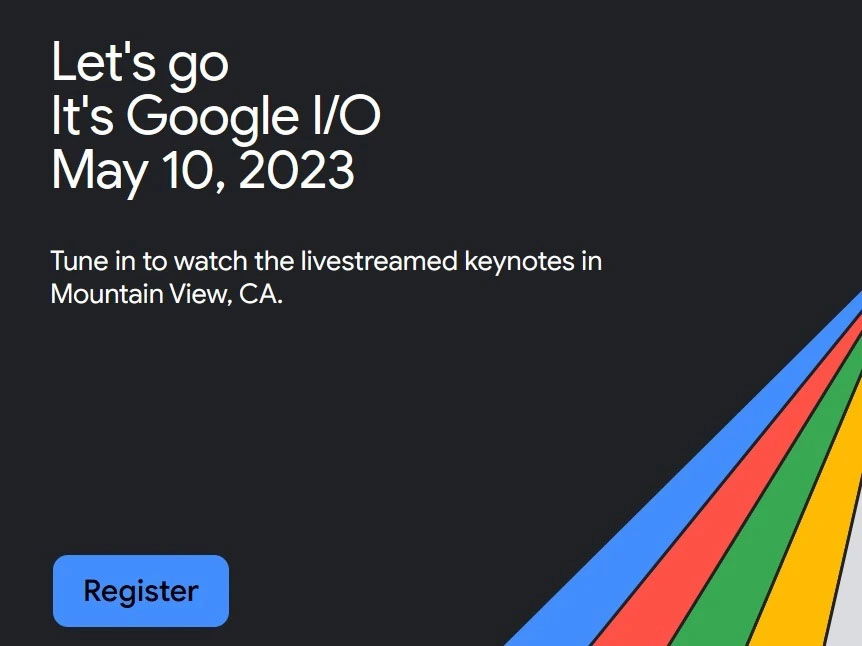 Let's go
It's Google I/O
May 10, 2023

Tune in to watch the livestreamed keynotes in Mountain View, CA.

Register